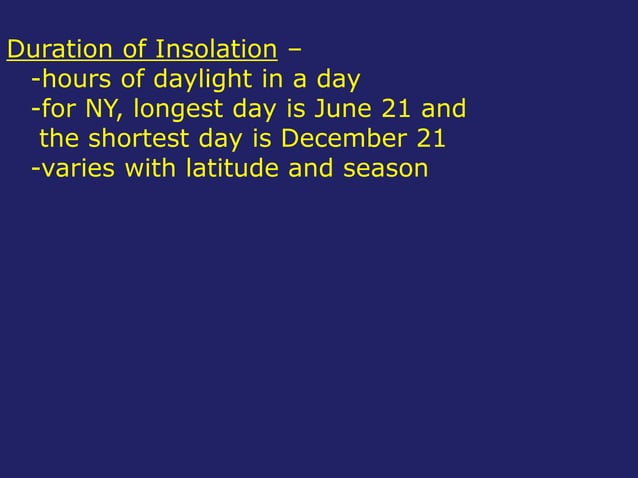 Duration of Insolation –
-hours of daylight in a day
-for NY, longest day is June 21 and the shortest day is December 21
-varies with latitude and season